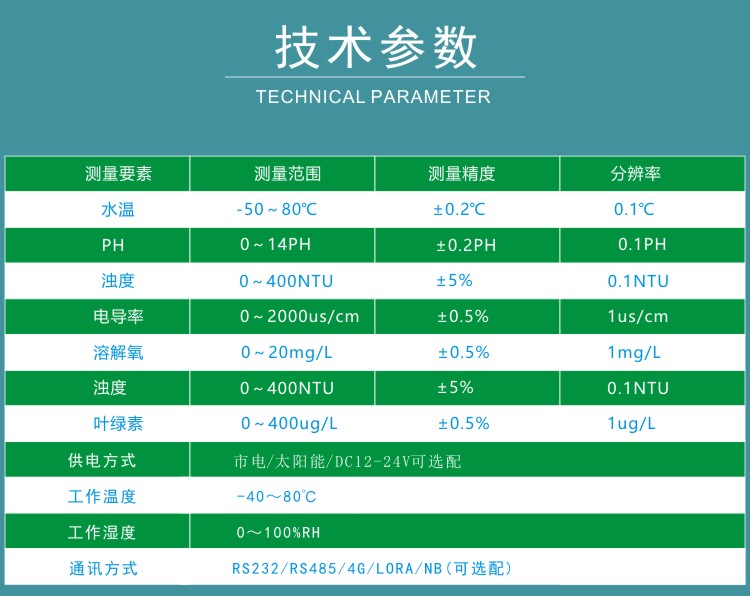 技术参数

TECHNICAL PARAMETER

| 测量要素 | 测量范围 | 测量精度 | 分辨率 |
|---|---|---|---|
| 水温 | -50～80℃ | ±0.2℃ | 0.1℃ |
| PH | 0～14PH | ±0.2PH | 0.1PH |
| 浊度 | 0～400NTU | ±5% | 0.1NTU |
| 电导率 | 0～2000us/cm | ±0.5% | 1us/cm |
| 溶解氧 | 0～20mg/L | ±0.5% | 1mg/L |
| 浊度 | 0～400NTU | ±5% | 0.1NTU |
| 叶绿素 | 0～400ug/L | ±0.5% | 1ug/L |
| 供电方式 | 市电/太阳能/DC12-24V可选配 | | |
| 工作温度 | -40～80℃ | | |
| 工作湿度 | 0～100%RH | | |
| 通讯方式 | RS232/RS485/4G/LORA/NB(可选配) | | |